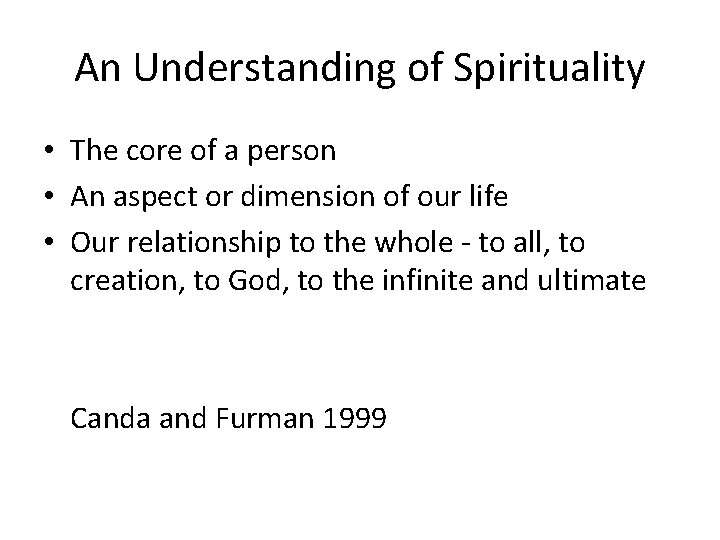 An Understanding of Spirituality

• The core of a person
• An aspect or dimension of our life
• Our relationship to the whole - to all, to creation, to God, to the infinite and ultimate

Canda and Furman 1999